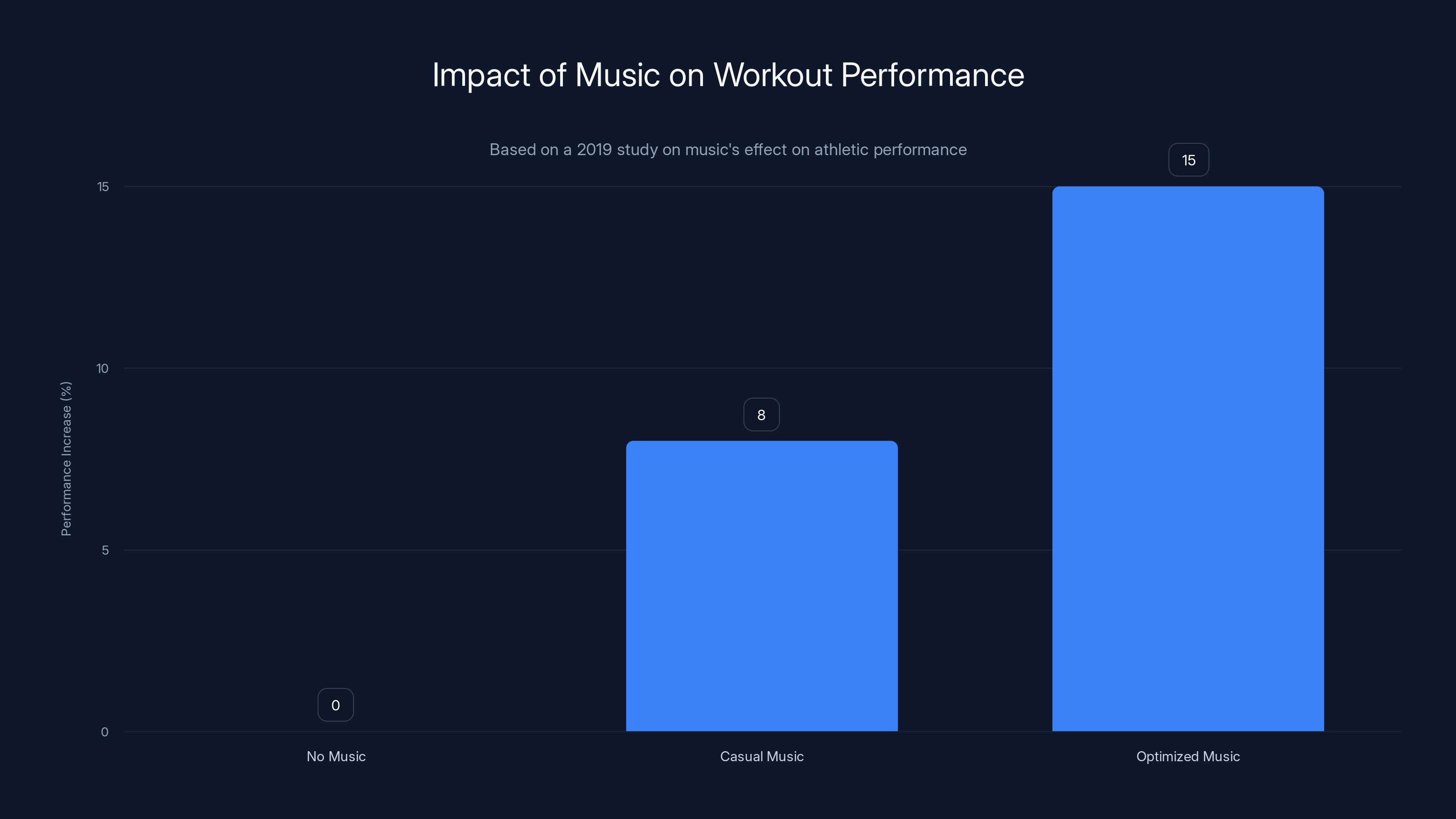 Impact of Music on Workout Performance

Based on a 2019 study on music's effect on athletic performance

Performance Increase (%)

15
10
5
0

0
8
15

No Music
Casual Music
Optimized Music